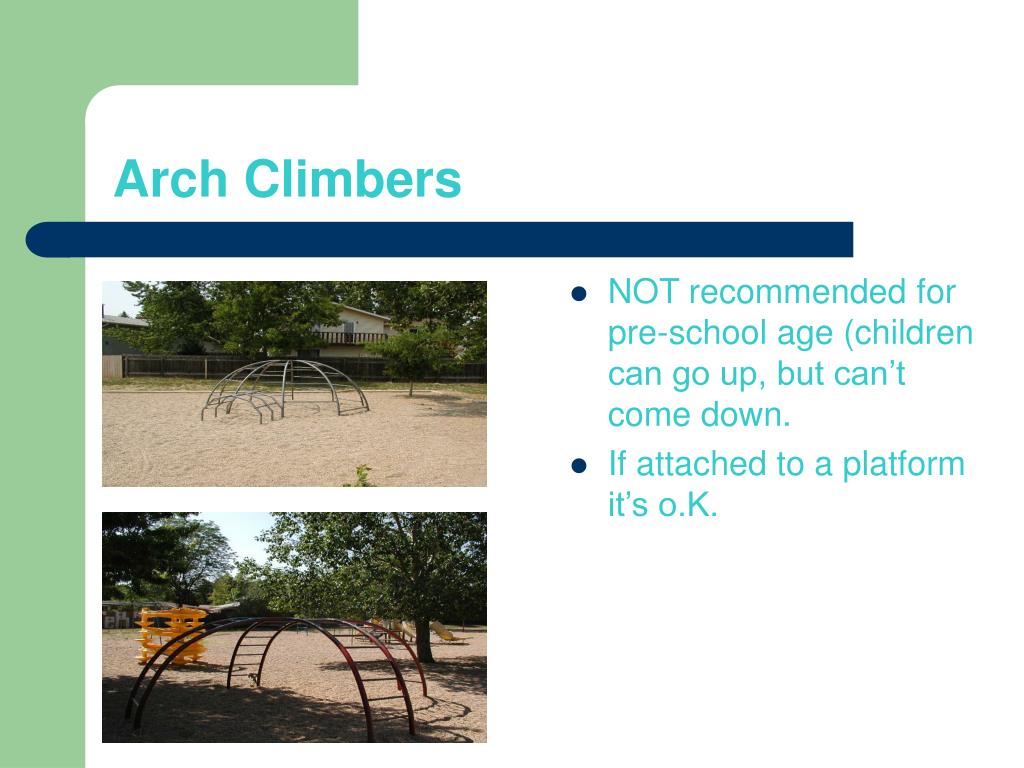 Arch Climbers

- NOT recommended for pre-school age (children can go up, but can’t come down.
- If attached to a platform it’s o.K.